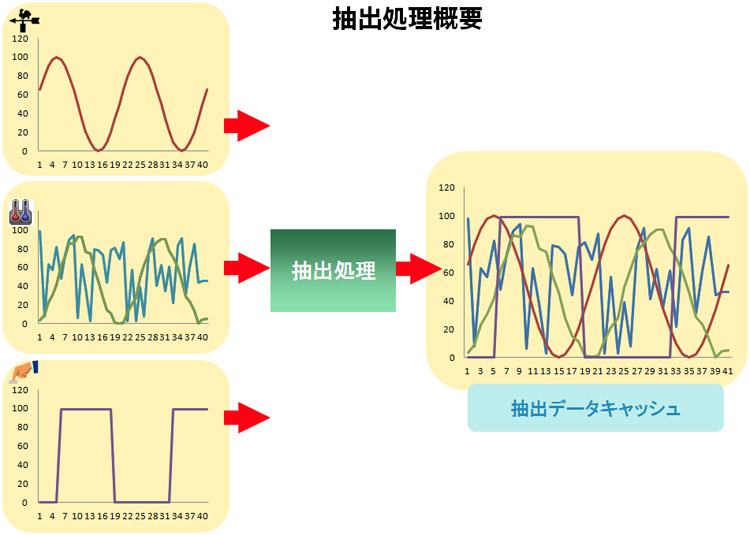 抽出処理概要

120
100
80
60
40
20
0
1 4 7 10 13 16 19 22 25 28 31 34 37 40

100
80
60
40
20
0
1 4 7 10 13 16 19 22 25 28 31 34 37 40

120
100
80
60
40
20
0
1 4 7 10 13 16 19 22 25 28 31 34 37 40

抽出処理

120
100
80
60
40
20
0
1 3 5 7 9 11 13 15 17 19 21 23 25 27 29 31 33 35 37 39 41

抽出データキャッシュ